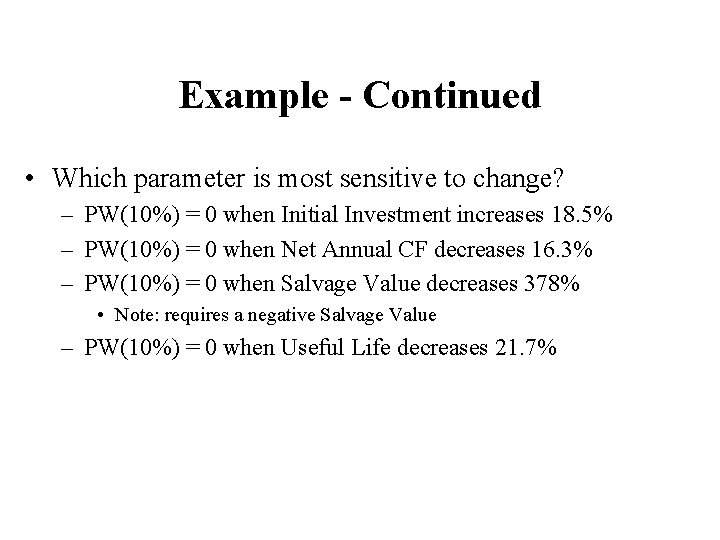 Example - Continued

• Which parameter is most sensitive to change?
– PW(10%) = 0 when Initial Investment increases 18.5%
– PW(10%) = 0 when Net Annual CF decreases 16.3%
– PW(10%) = 0 when Salvage Value decreases 378%
• Note: requires a negative Salvage Value
– PW(10%) = 0 when Useful Life decreases 21.7%